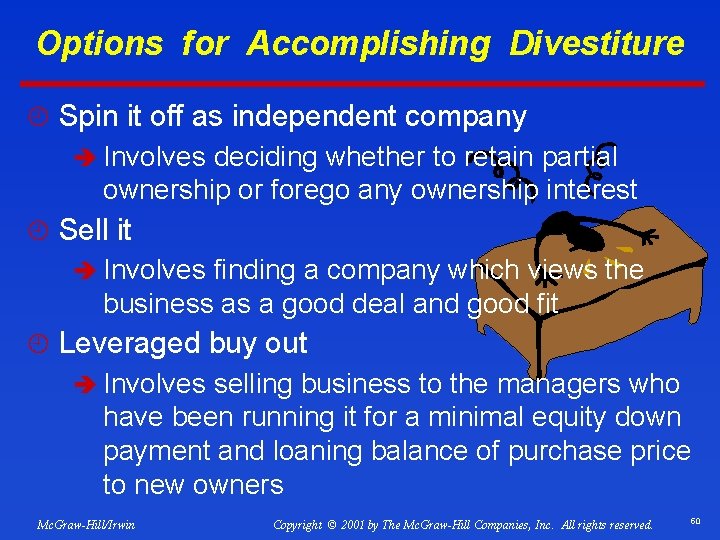 Options for Accomplishing Divestiture

Spin it off as independent company

Involves deciding whether to retain partial ownership or forego any ownership interest

Sell it

Involves finding a company which views the business as a good deal and good fit

Leveraged buy out

Involves selling business to the managers who have been running it for a minimal equity down payment and loaning balance of purchase price to new owners

McGraw-Hill/Irwin

Copyright © 2001 by The McGraw-Hill Companies, Inc. All rights reserved.

60